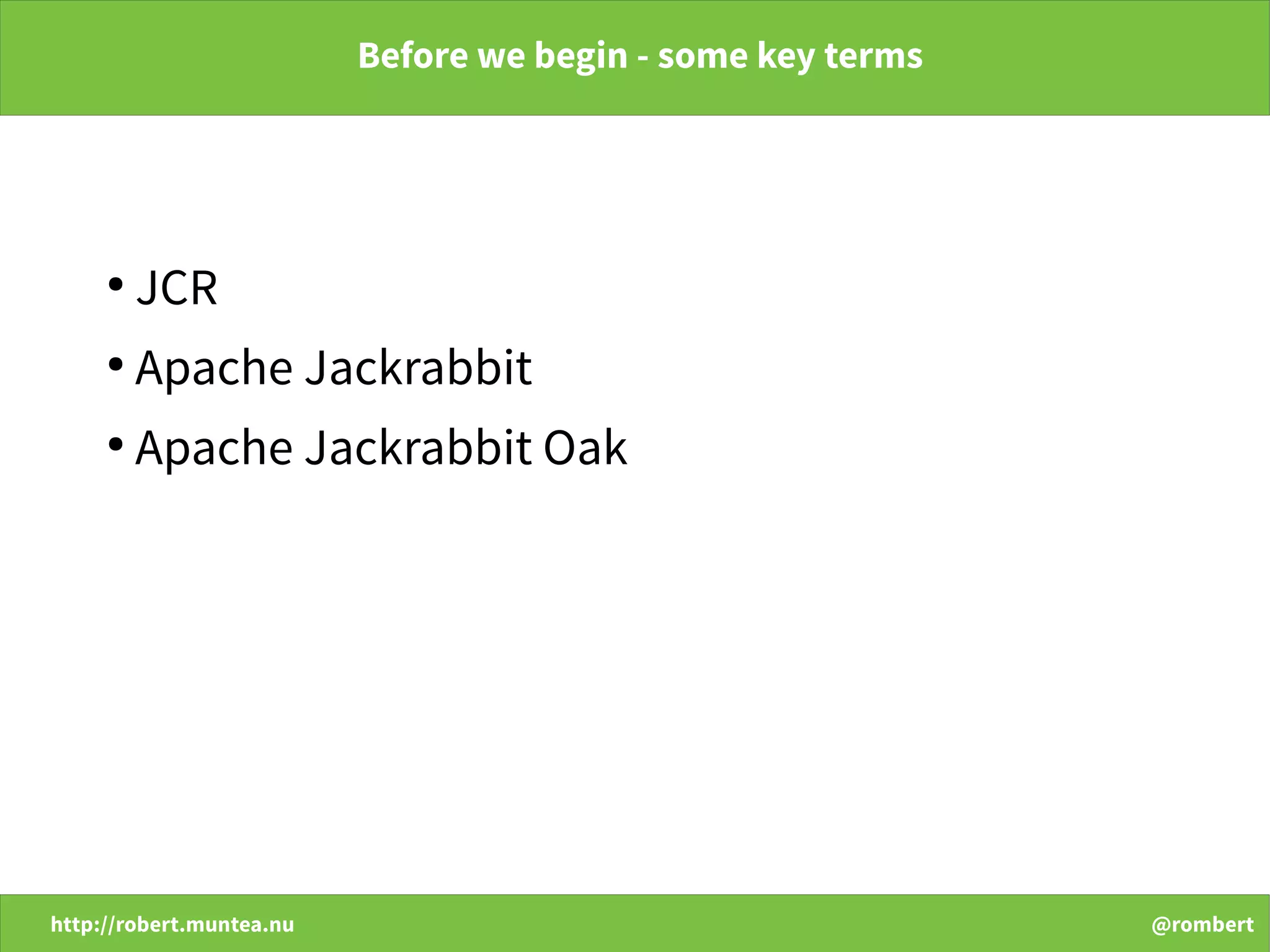 Before we begin - some key terms

• JCR
• Apache Jackrabbit
• Apache Jackrabbit Oak

http://robert.muntea.nu

@rombert